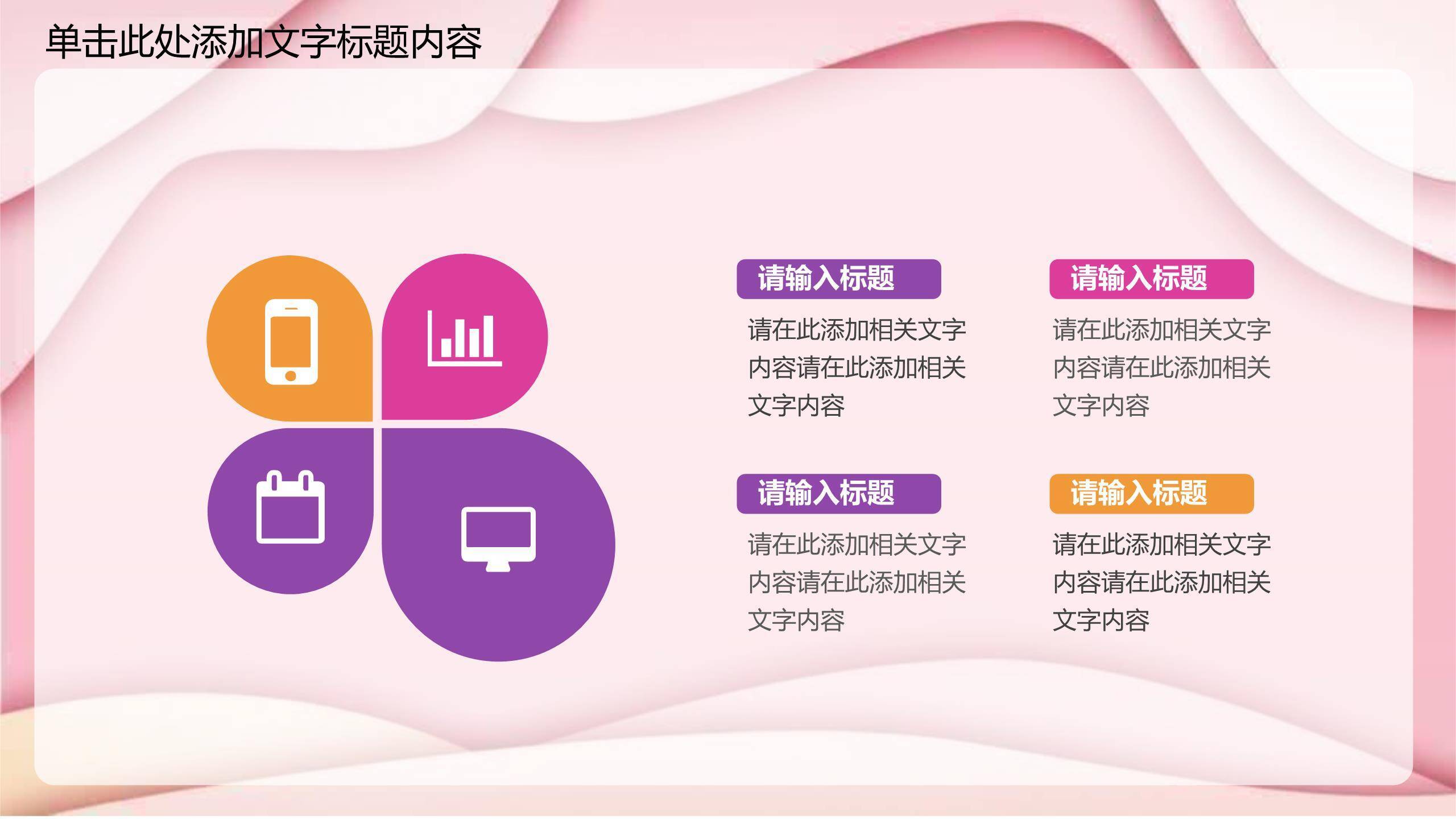 单击此处添加文字标题内容

请输入标题

请在此添加相关文字内容请在此添加相关文字内容

请输入标题

请在此添加相关文字内容请在此添加相关文字内容

请输入标题

请在此添加相关文字内容请在此添加相关文字内容

请输入标题

请在此添加相关文字内容请在此添加相关文字内容